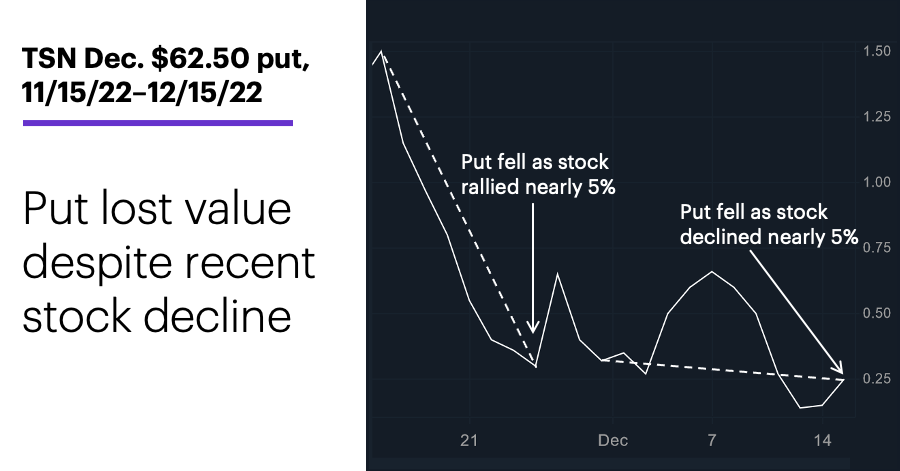 TSN Dec. $62.50 put, 11/15/22–12/15/22

Put lost value despite recent stock decline

Put fell as stock rallied nearly 5%

Put fell as stock declined nearly 5%

1.50
1.25
1.00
0.75
0.50
0.25

21
Dec
7
14